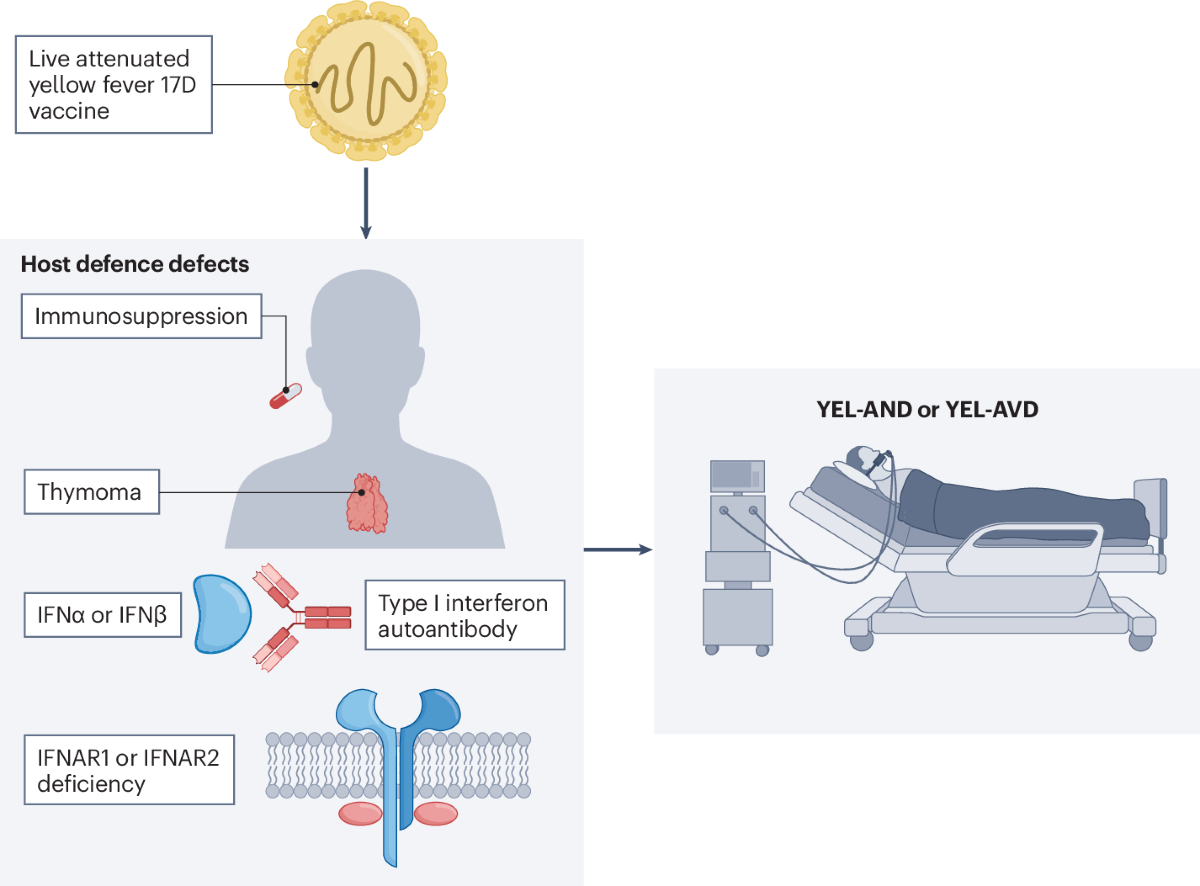 Live attenuated yellow fever 17D vaccine

Host defence defects

Immunosuppression

Thymoma

IFNα or IFNβ

Type I interferon autoantibody

IFNAR1 or IFNAR2 deficiency

YEL-AND or YEL-AVD